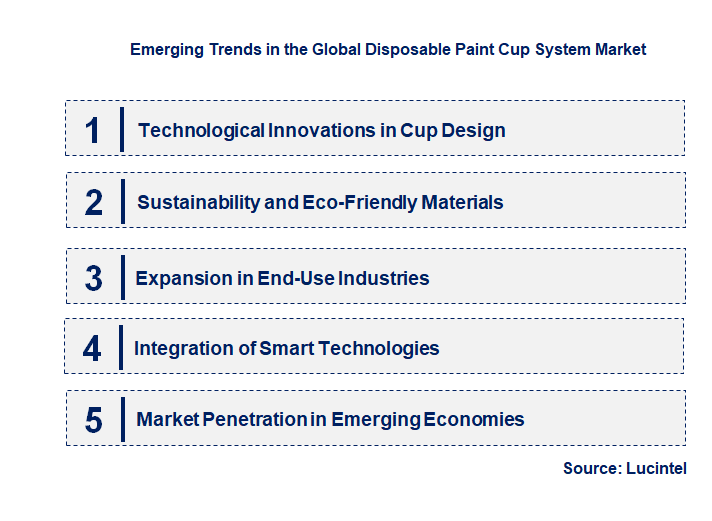 Emerging Trends in the Global Disposable Paint Cup System Market

1 Technological Innovations in Cup Design

2 Sustainability and Eco-Friendly Materials

3 Expansion in End-Use Industries

4 Integration of Smart Technologies

5 Market Penetration in Emerging Economies

Source: Lucintel